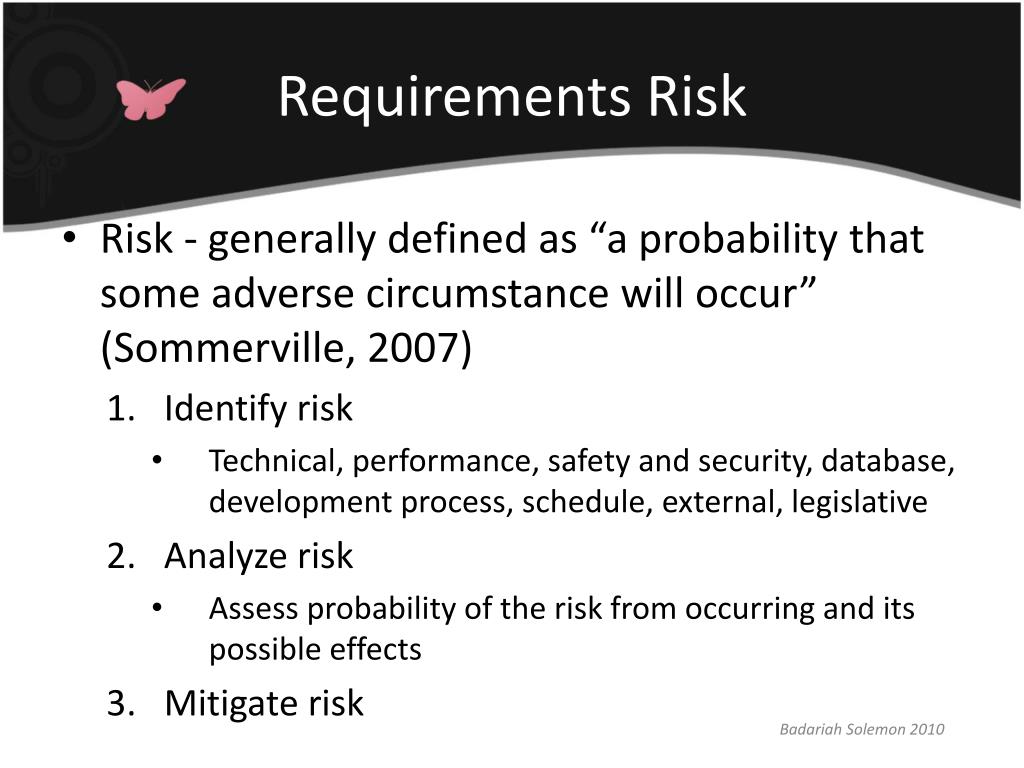 Requirements Risk

• Risk - generally defined as “a probability that some adverse circumstance will occur” (Sommerville, 2007)

1. Identify risk
• Technical, performance, safety and security, database, development process, schedule, external, legislative

2. Analyze risk
• Assess probability of the risk from occurring and its possible effects

3. Mitigate risk

Badariah Solemon 2010